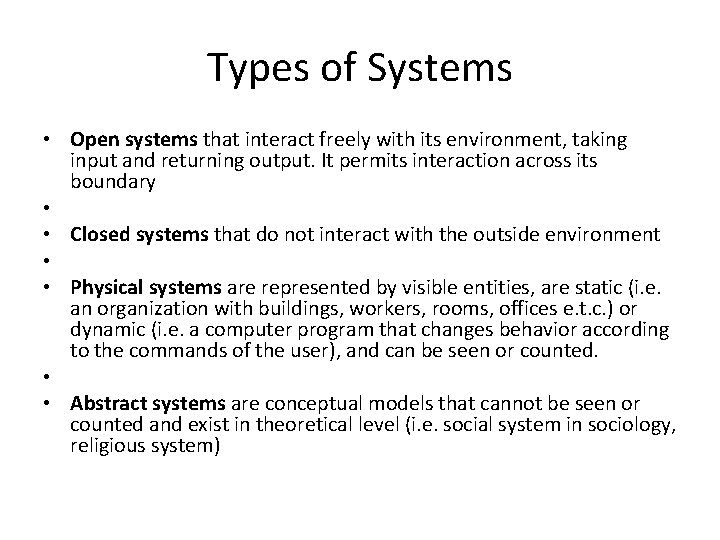 Types of Systems

• Open systems that interact freely with its environment, taking input and returning output. It permits interaction across its boundary
•
• Closed systems that do not interact with the outside environment
•
• Physical systems are represented by visible entities, are static (i.e. an organization with buildings, workers, rooms, offices e.t.c.) or dynamic (i.e. a computer program that changes behavior according to the commands of the user), and can be seen or counted.
•
• Abstract systems are conceptual models that cannot be seen or counted and exist in theoretical level (i.e. social system in sociology, religious system)